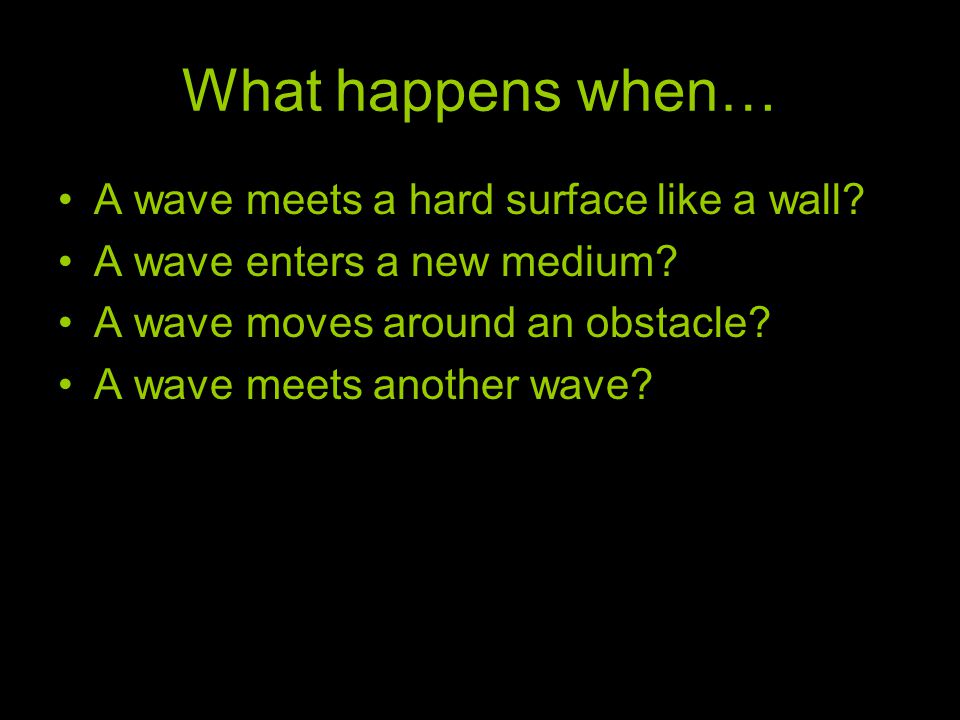 What happens when…

• A wave meets a hard surface like a wall?
• A wave enters a new medium?
• A wave moves around an obstacle?
• A wave meets another wave?